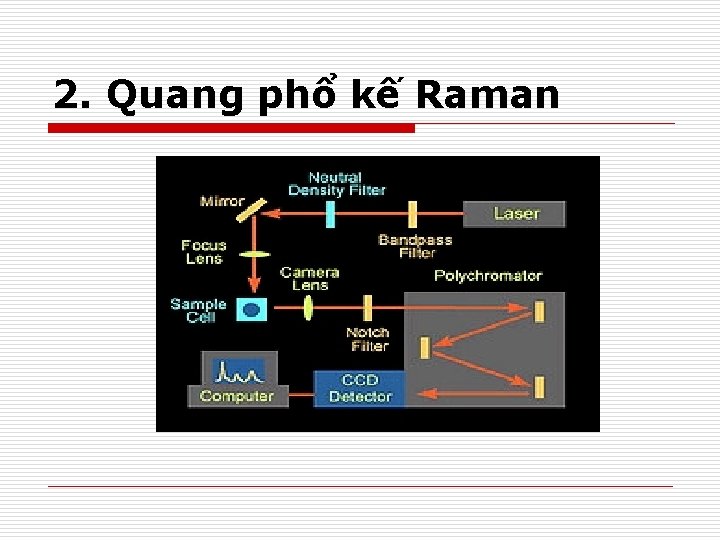 2. Quang phổ kế Raman

Neutral Density Filter

Mirror

Laser

Bandpass Filter

Focus Lens

Camera Lens

Polychromator

Sample Cell

Notch Filter

Computer

CCD Detector